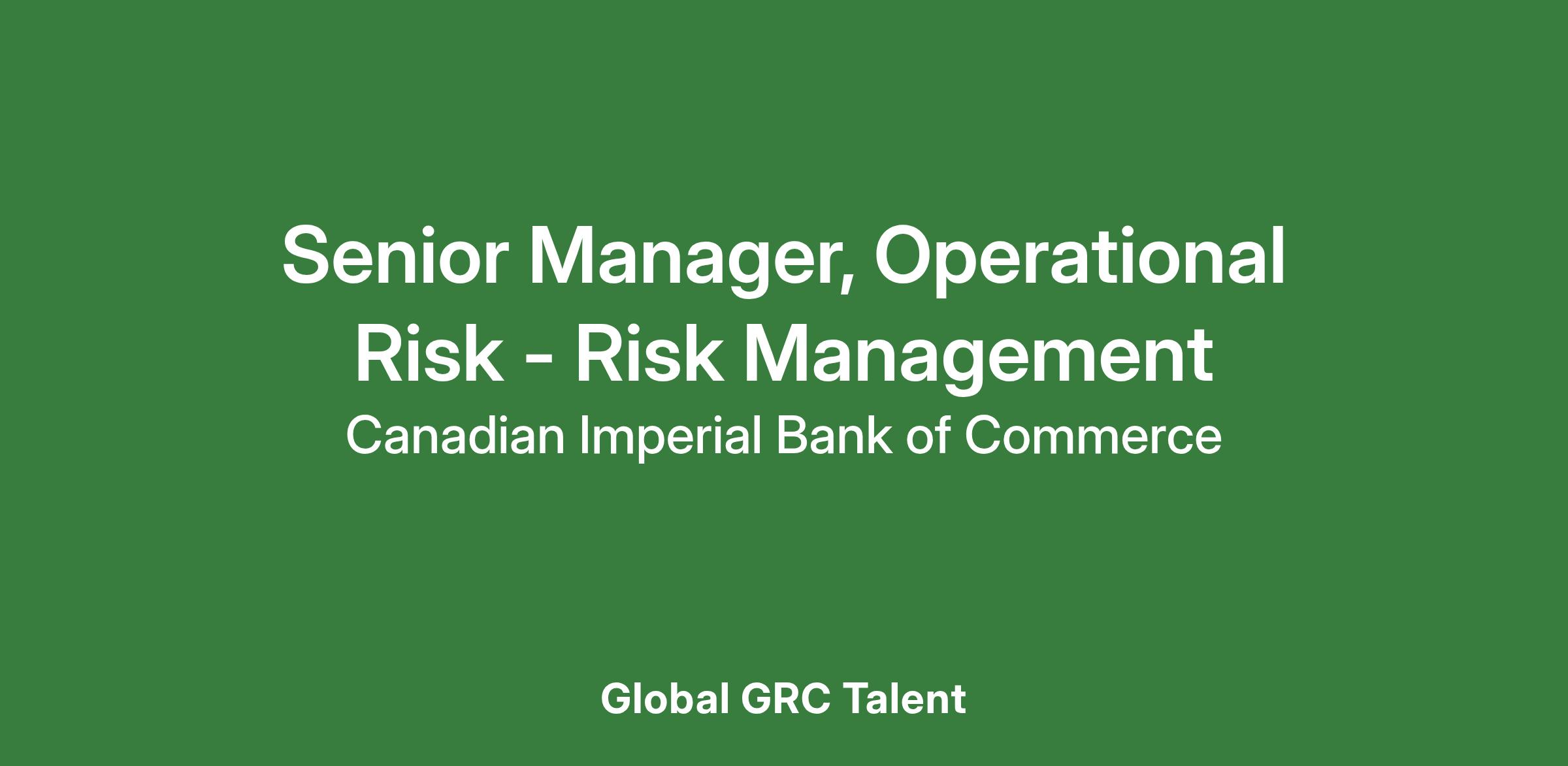 Senior Manager, Operational Risk - Risk Management

Canadian Imperial Bank of Commerce

Global GRC Talent